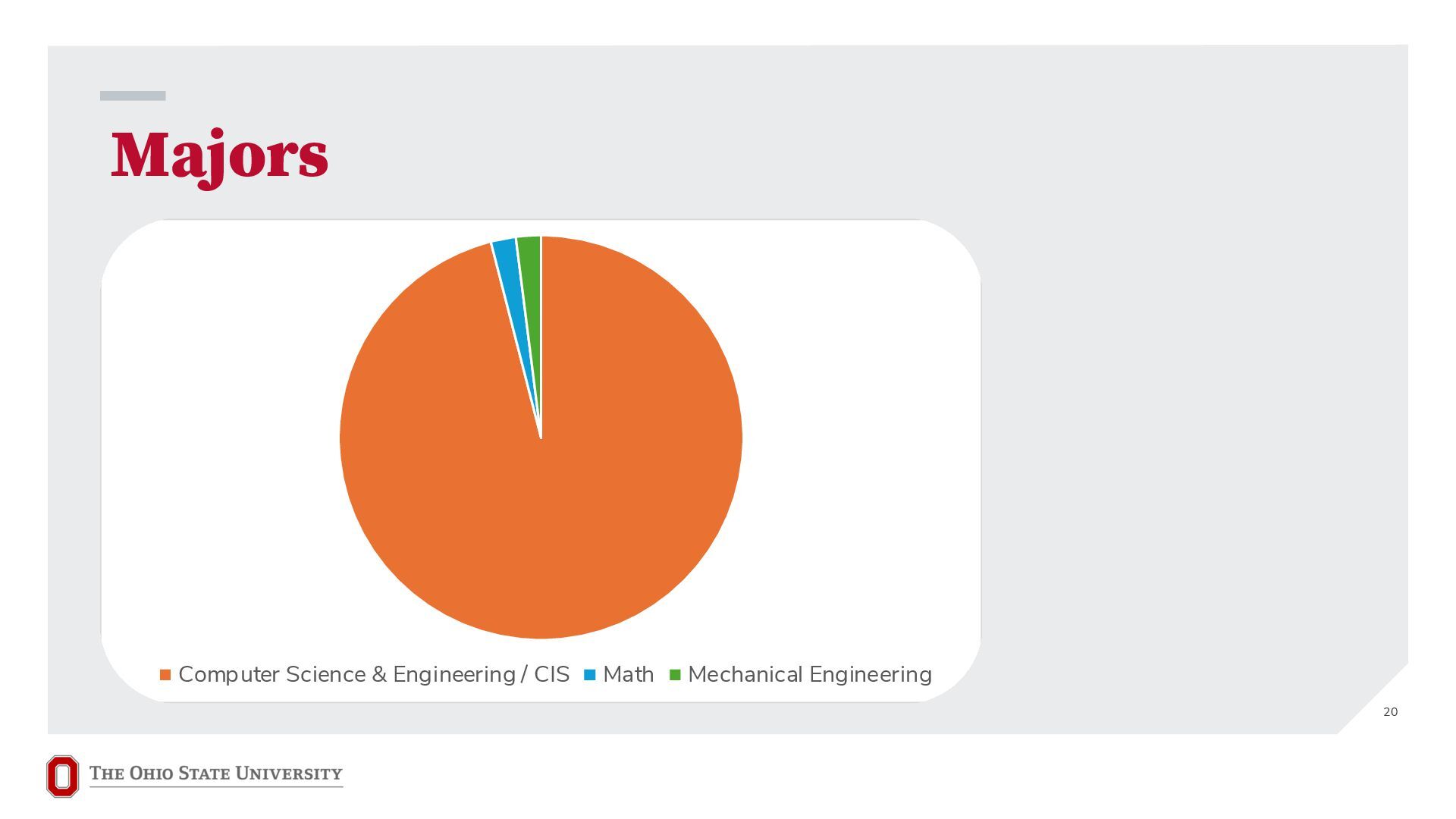 Majors

Computer Science & Engineering / CIS
Math
Mechanical Engineering

20

THE OHIO STATE UNIVERSITY